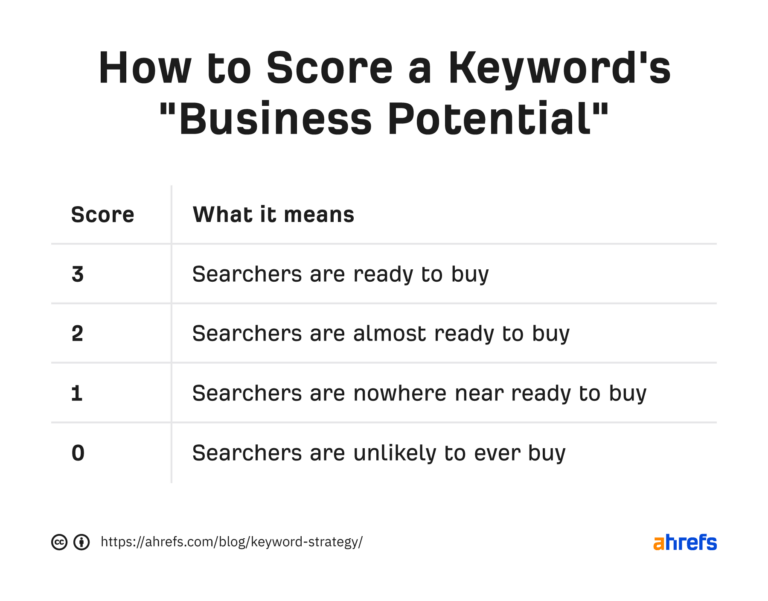 How to Score a Keyword's "Business Potential"

| Score | What it means |
|---|---|
| 3 | Searchers are ready to buy |
| 2 | Searchers are almost ready to buy |
| 1 | Searchers are nowhere near ready to buy |
| 0 | Searchers are unlikely to ever buy |

https://ahrefs.com/blog/keyword-strategy/

ahrefs